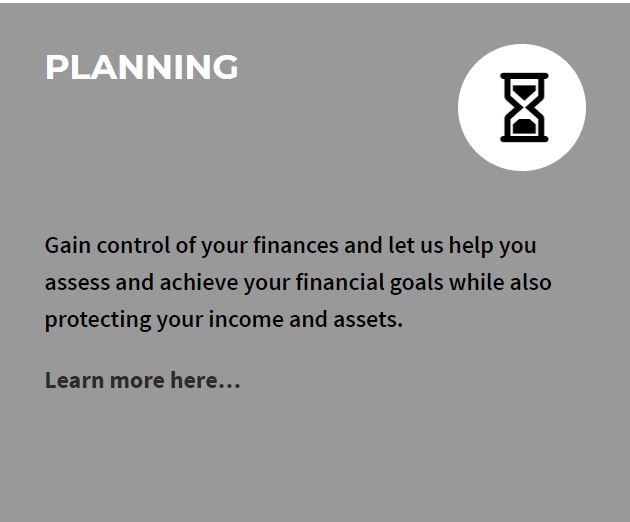 PLANNING

Gain control of your finances and let us help you assess and achieve your financial goals while also protecting your income and assets.

Learn more here…